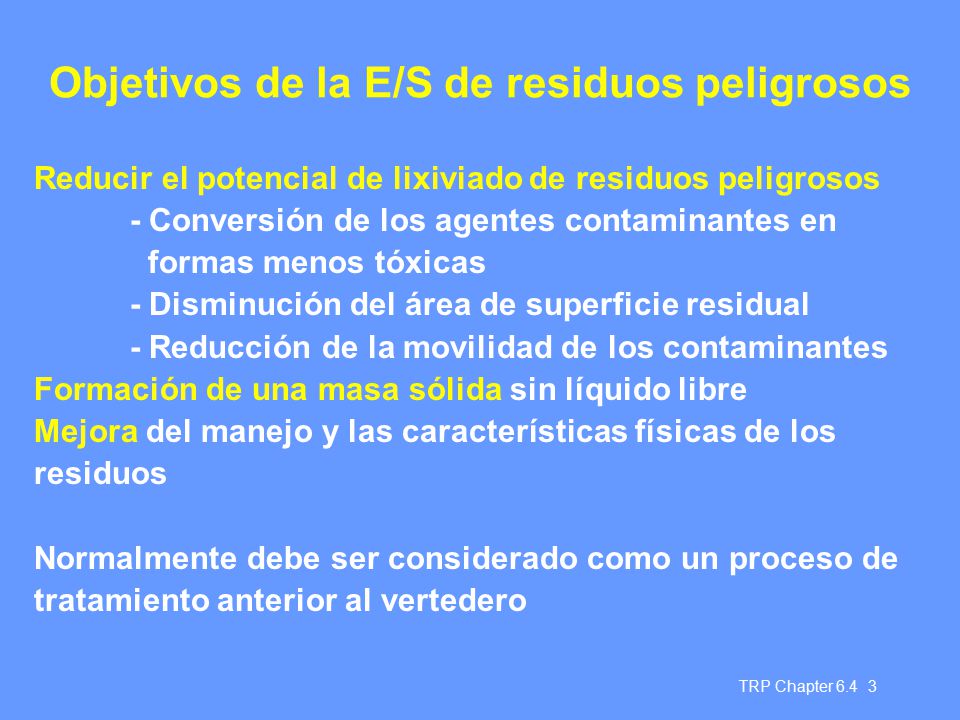 Objetivos de la E/S de residuos peligrosos

Reducir el potencial de lixiviado de residuos peligrosos
- Conversión de los agentes contaminantes en formas menos tóxicas
- Disminución del área de superficie residual
- Reducción de la movilidad de los contaminantes
Formación de una masa sólida sin líquido libre
Mejora del manejo y las características físicas de los residuos

Normalmente debe ser considerado como un proceso de tratamiento anterior al vertedero

TRP Chapter 6.4 3